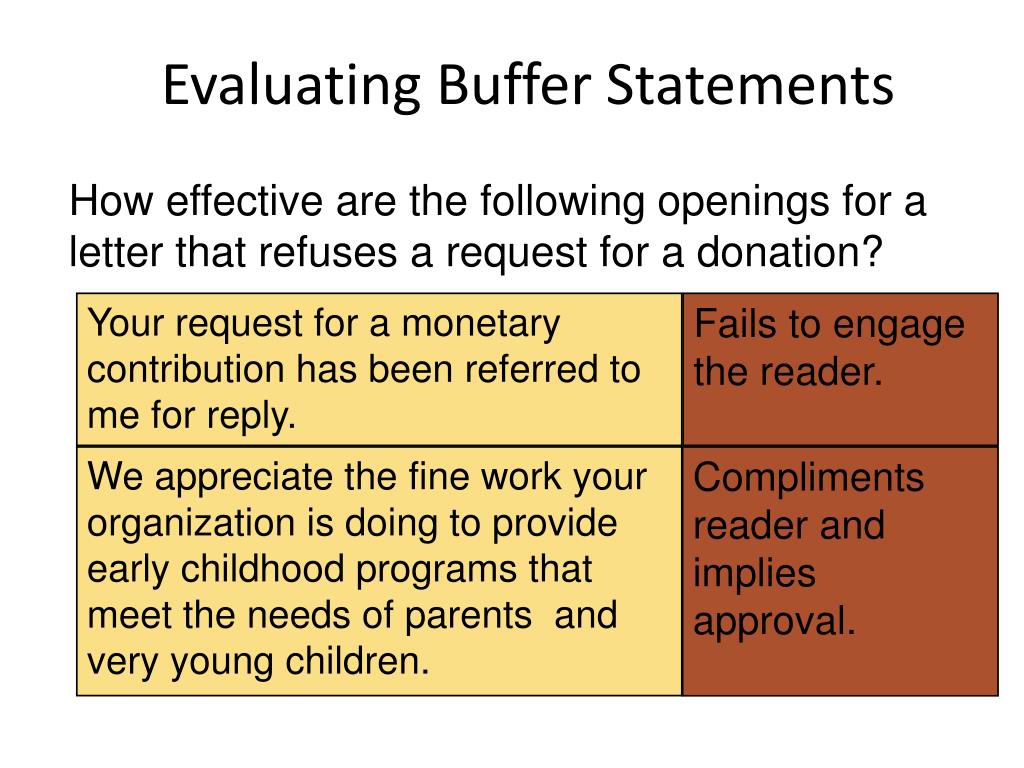 Evaluating Buffer Statements

How effective are the following openings for a letter that refuses a request for a donation?

| | |
|---|---|
| Your request for a monetary contribution has been referred to me for reply. | Fails to engage the reader. |
| We appreciate the fine work your organization is doing to provide early childhood programs that meet the needs of parents and very young children. | Compliments reader and implies approval. |